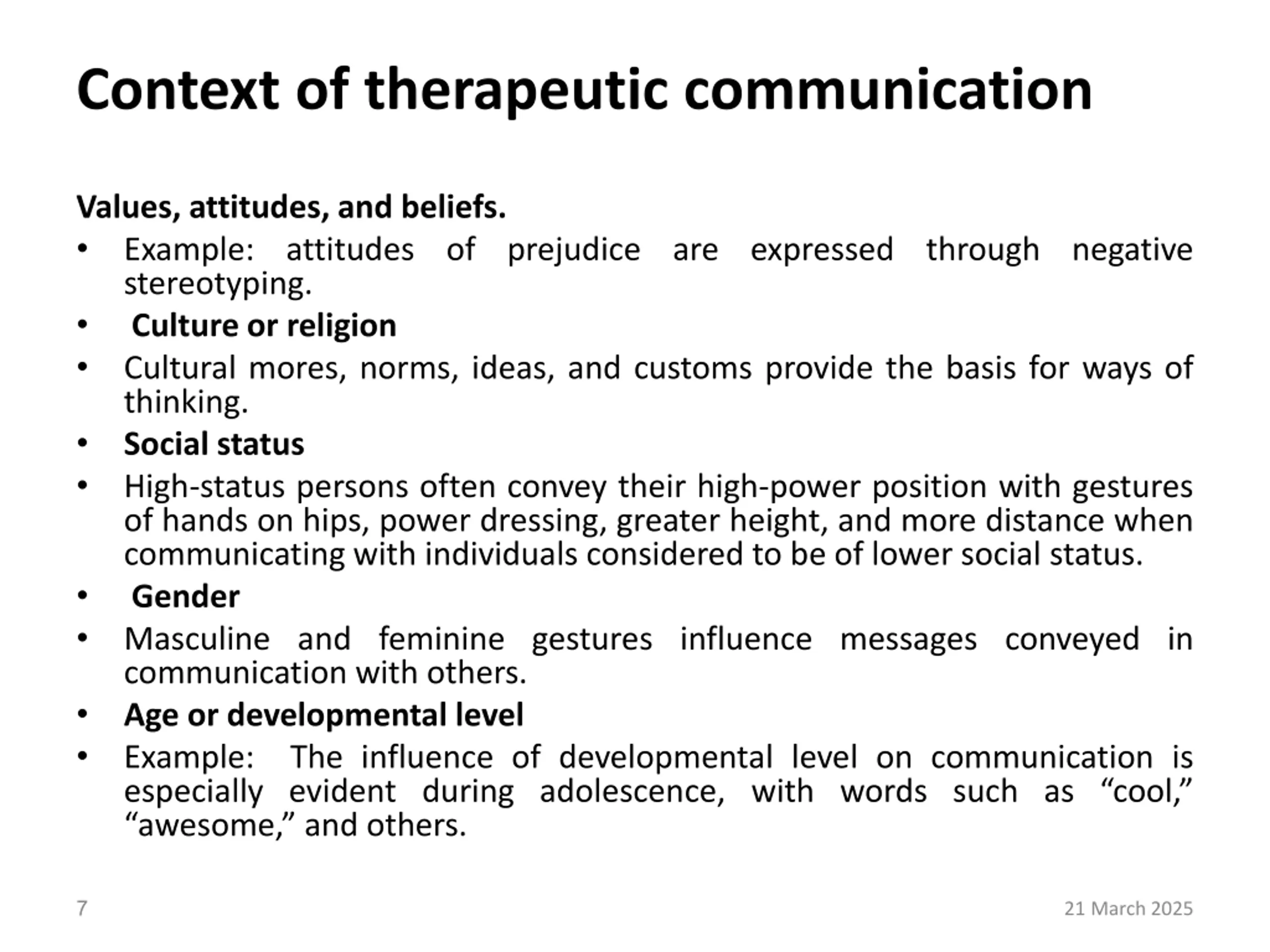 Context of therapeutic communication

Values, attitudes, and beliefs.

• Example: attitudes of prejudice are expressed through negative stereotyping.
• Culture or religion
• Cultural mores, norms, ideas, and customs provide the basis for ways of thinking.
• Social status
• High-status persons often convey their high-power position with gestures of hands on hips, power dressing, greater height, and more distance when communicating with individuals considered to be of lower social status.
• Gender
• Masculine and feminine gestures influence messages conveyed in communication with others.
• Age or developmental level
• Example: The influence of developmental level on communication is especially evident during adolescence, with words such as “cool,” “awesome,” and others.

7

21 March 2025